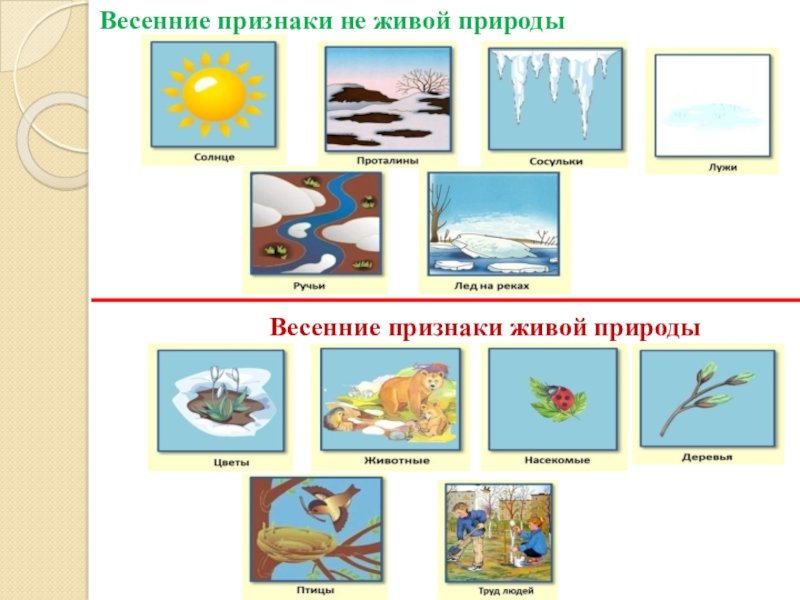 Весенние признаки не живой природы

Солнце

Проталины

Сосульки

Лужи

Ручьи

Лед на реках

Весенние признаки живой природы

Цветы

Животные

Насекомые

Деревья

Птицы

Труд людей